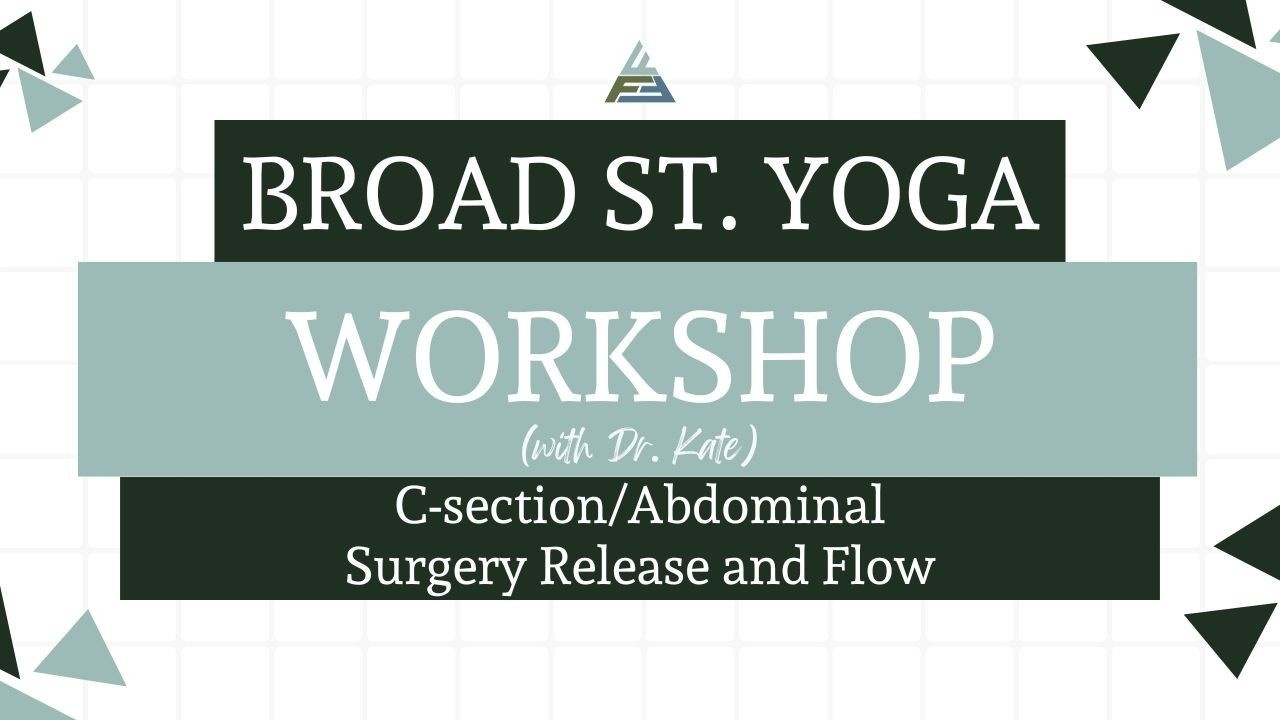 BROAD ST. YOGA

WORKSHOP

(with Dr. Kate)

C-section/Abdominal Surgery Release and Flow